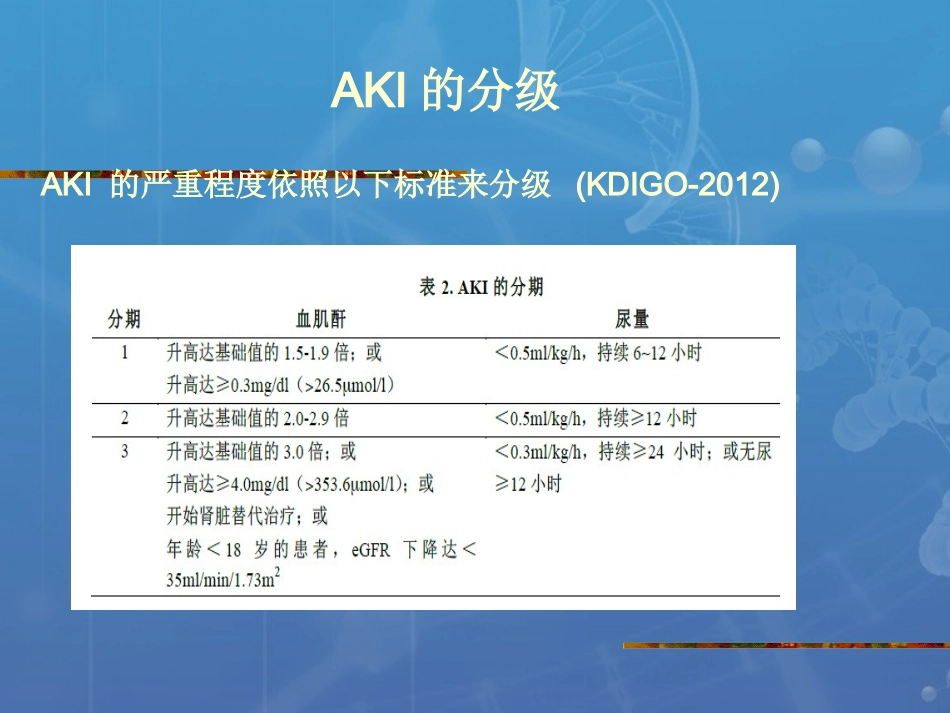 AKI 的分级

AKI 的严重程度依照以下标准来分级 (KDIGO-2012)

表 2. AKI 的分期

| 分期 | 血肌酐 | 尿量 |
|---|---|---|
| 1 | 升高达基础值的 1.5-1.9 倍；或 升高达≥0.3mg/dl（>26.5μmol/l） | ＜0.5ml/kg/h，持续 6~12 小时 |
| 2 | 升高达基础值的 2.0-2.9 倍 | ＜0.5ml/kg/h，持续≥12 小时 |
| 3 | 升高达基础值的 3.0 倍；或 升高达≥4.0mg/dl（>353.6μmol/l）；或 开始肾脏替代治疗；或 年龄＜18 岁的患者，eGFR 下降达＜35ml/min/1.73m$^2$ | ＜0.3ml/kg/h，持续≥24 小时；或无尿≥12 小时 |